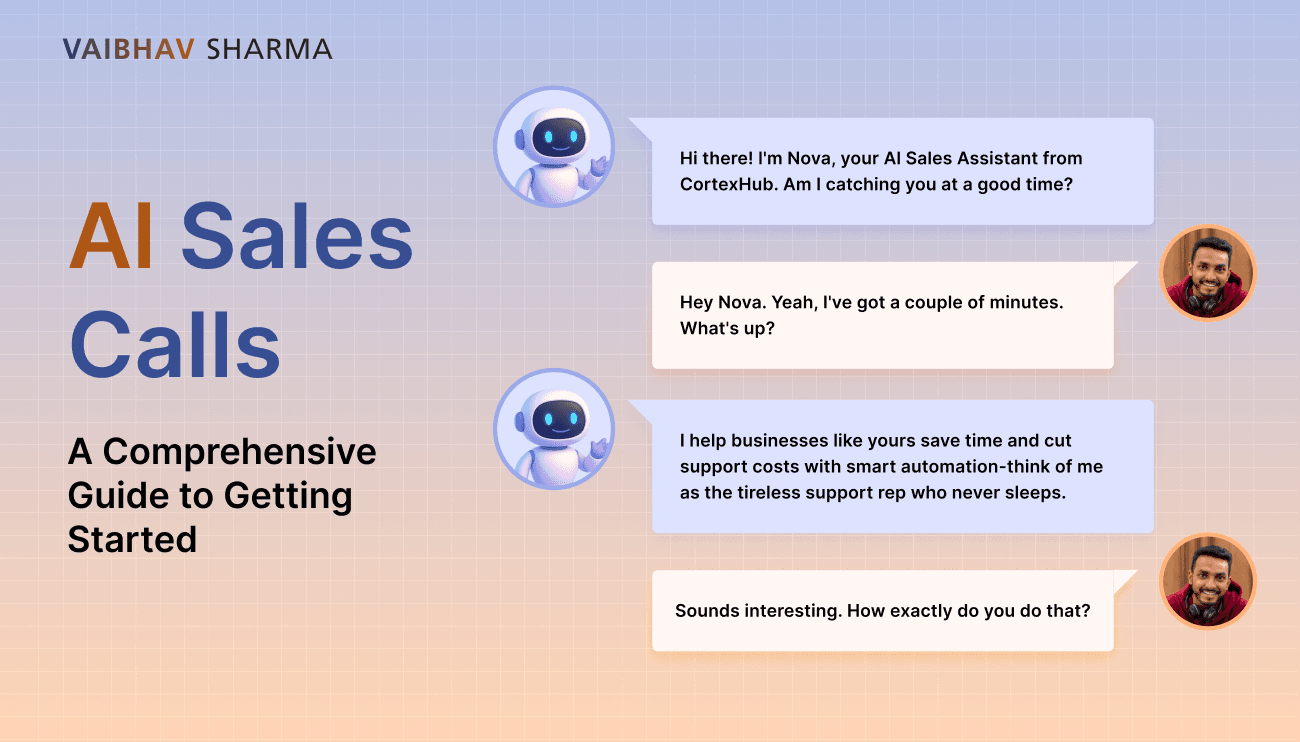 VAIBHAV SHARMA

AI Sales Calls

A Comprehensive Guide to Getting Started

Hi there! I'm Nova, your AI Sales Assistant from CortexHub. Am I catching you at a good time?

Hey Nova. Yeah, I've got a couple of minutes. What's up?

I help businesses like yours save time and cut support costs with smart automation-think of me as the tireless support rep who never sleeps.

Sounds interesting. How exactly do you do that?